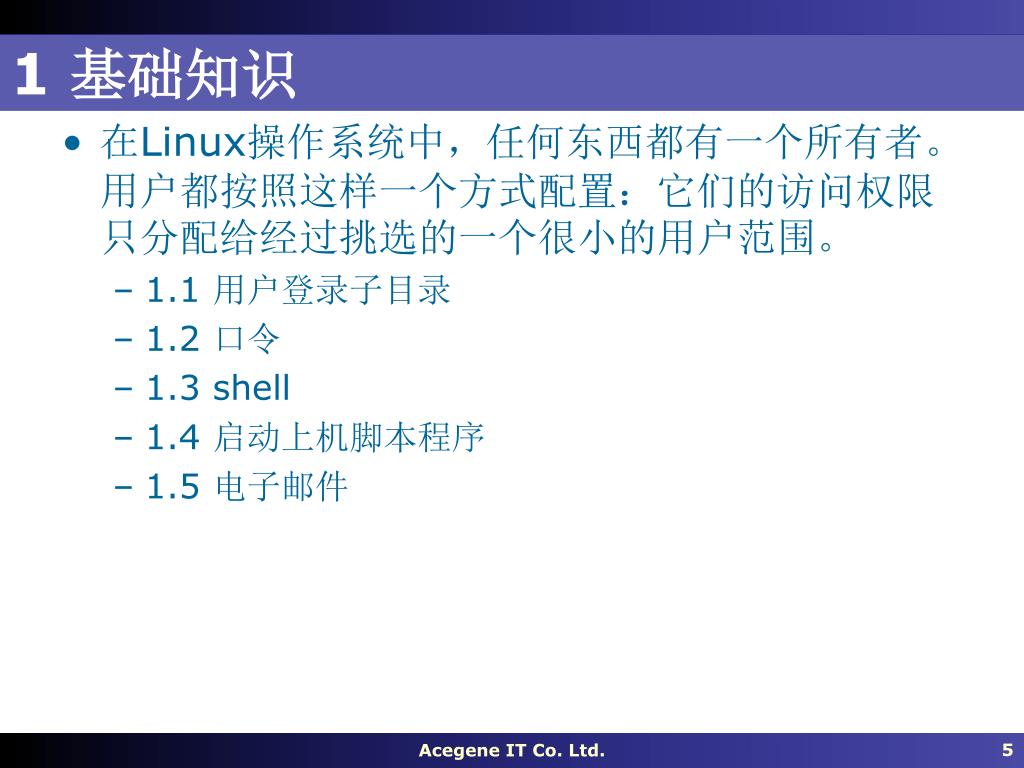 1 基础知识

• 在Linux操作系统中，任何东西都有一个所有者。用户都按照这样一个方式配置：它们的访问权限只分配给经过挑选的一个很小的用户范围。

– 1.1 用户登录子目录
– 1.2 口令
– 1.3 shell
– 1.4 启动上机脚本程序
– 1.5 电子邮件

Acegene IT Co. Ltd.

5